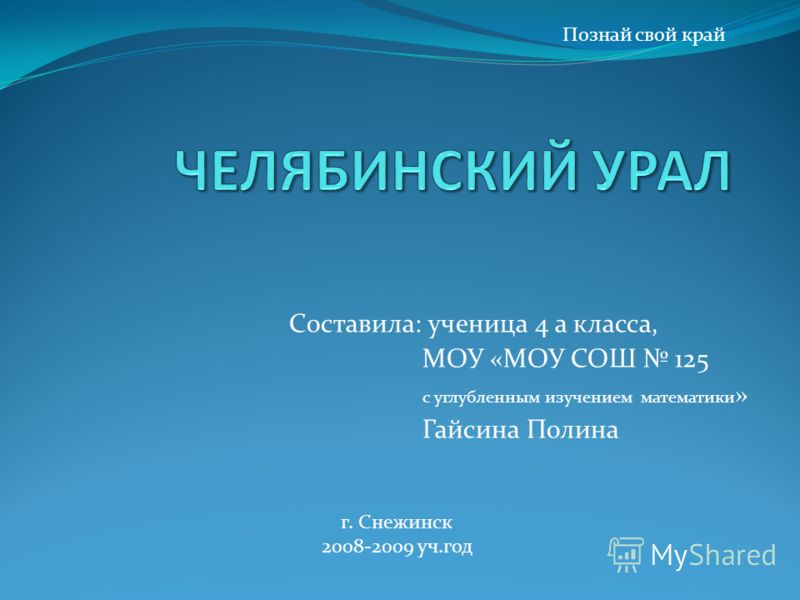 Познай свой край

ЧЕЛЯБИНСКИЙ УРАЛ

Составила: ученица 4 а класса,
МОУ «МОУ СОШ № 125
с углубленным изучением математики»
Гайсина Полина

г. Снежинск
2008-2009 уч.год

MyShared